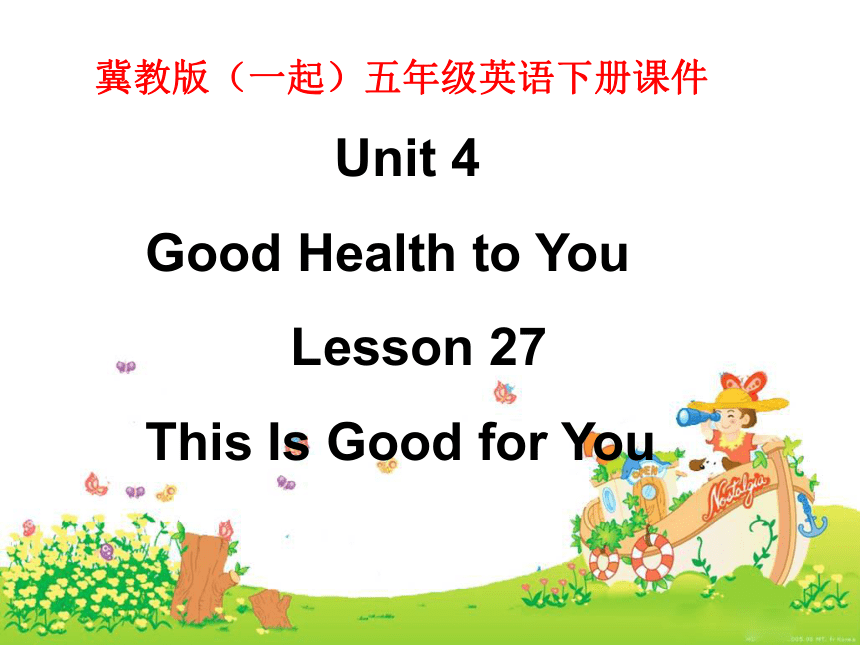 冀教版（一起）五年级英语下册课件

Unit 4

Good Health to You

Lesson 27

This Is Good for You

OPEN

Nostalgia